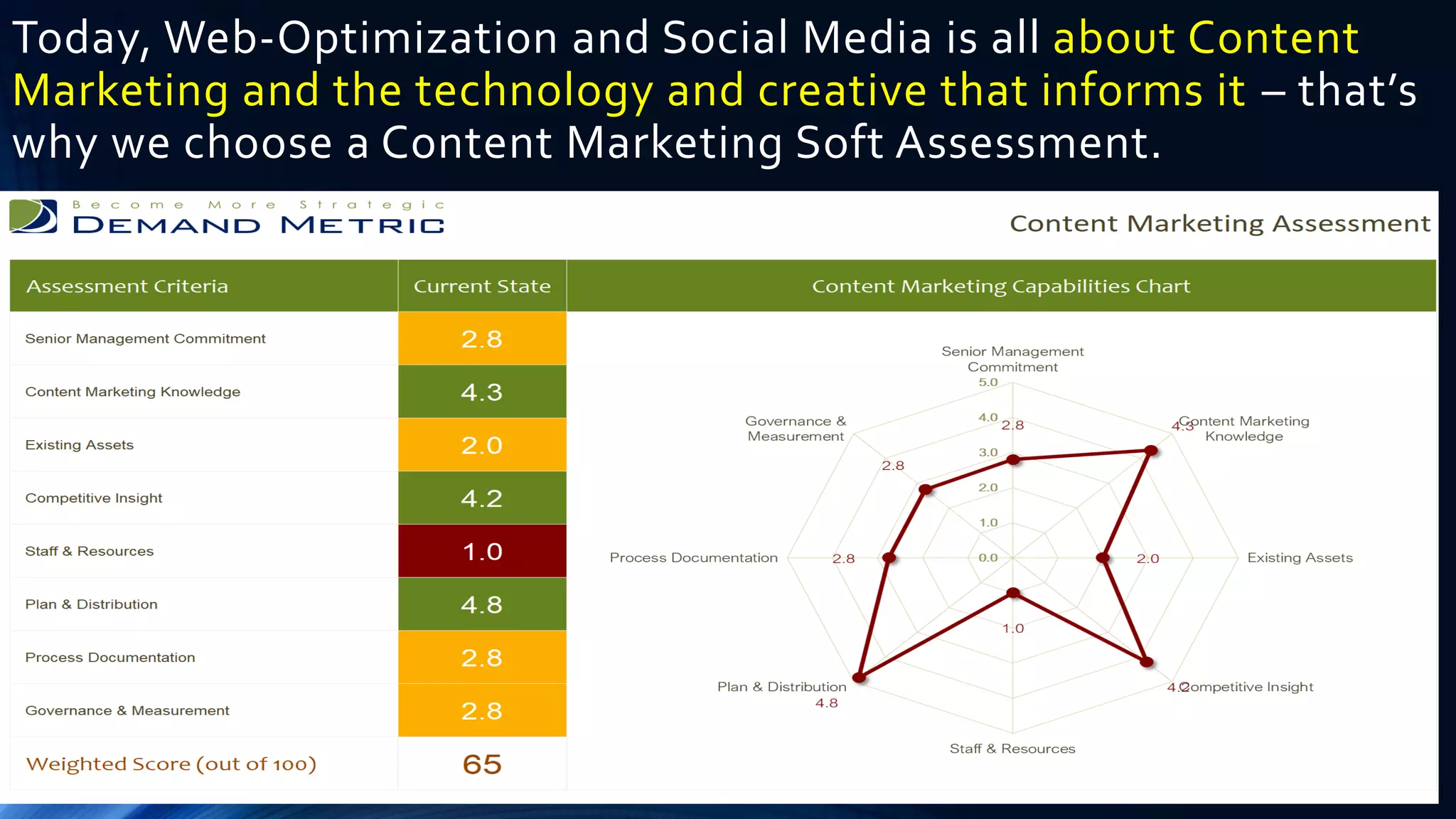 Today, Web-Optimization and Social Media is all about Content Marketing and the technology and creative that informs it – that's why we choose a Content Marketing Soft Assessment.

Become More Strategic
DEMAND METRIC

Content Marketing Assessment

| Assessment Criteria | Current State |
|---|---|
| Senior Management Commitment | 2.8 |
| Content Marketing Knowledge | 4.3 |
| Existing Assets | 2.0 |
| Competitive Insight | 4.2 |
| Staff & Resources | 1.0 |
| Plan & Distribution | 4.8 |
| Process Documentation | 2.8 |
| Governance & Measurement | 2.8 |
| Weighted Score (out of 100) | 65 |

Content Marketing Capabilities Chart

Senior Management Commitment
5.0
4.0
3.0
2.0
1.0
0.0
2.8
Content Marketing Knowledge
4.3
Existing Assets
2.0
Competitive Insight
4.2
Staff & Resources
1.0
Plan & Distribution
4.8
Process Documentation
2.8
Governance & Measurement
2.8